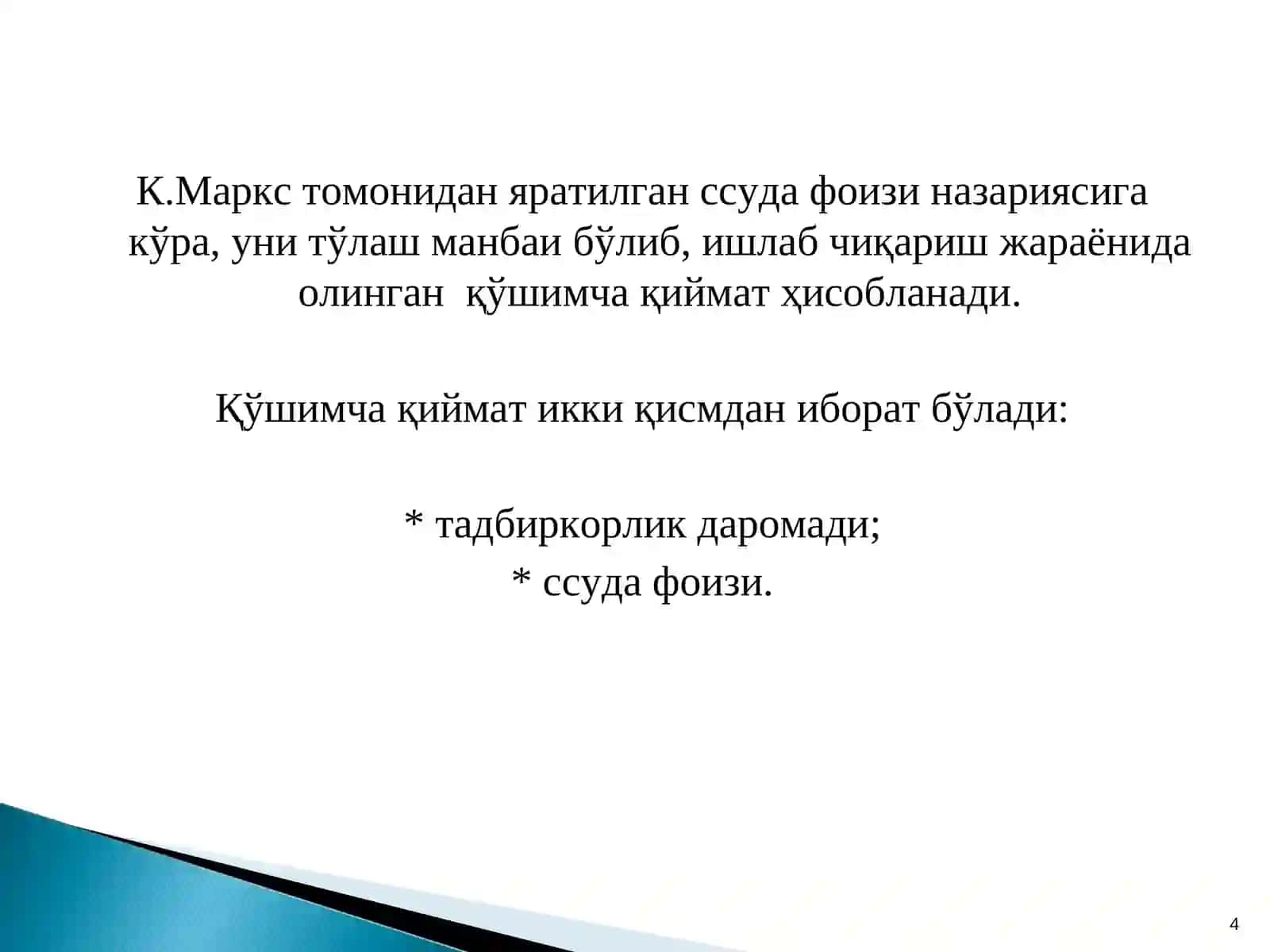 К.Маркс томонидан яратилган ссуда фоизи назариясига кўра, уни тўлаш манбаи бўлиб, ишлаб чиқариш жараёнида олинган қўшимча қиймат ҳисобланади.

Қўшимча қиймат икки қисмдан иборат бўлади:

* тадбиркорлик даромади;
* ссуда фоизи.

4